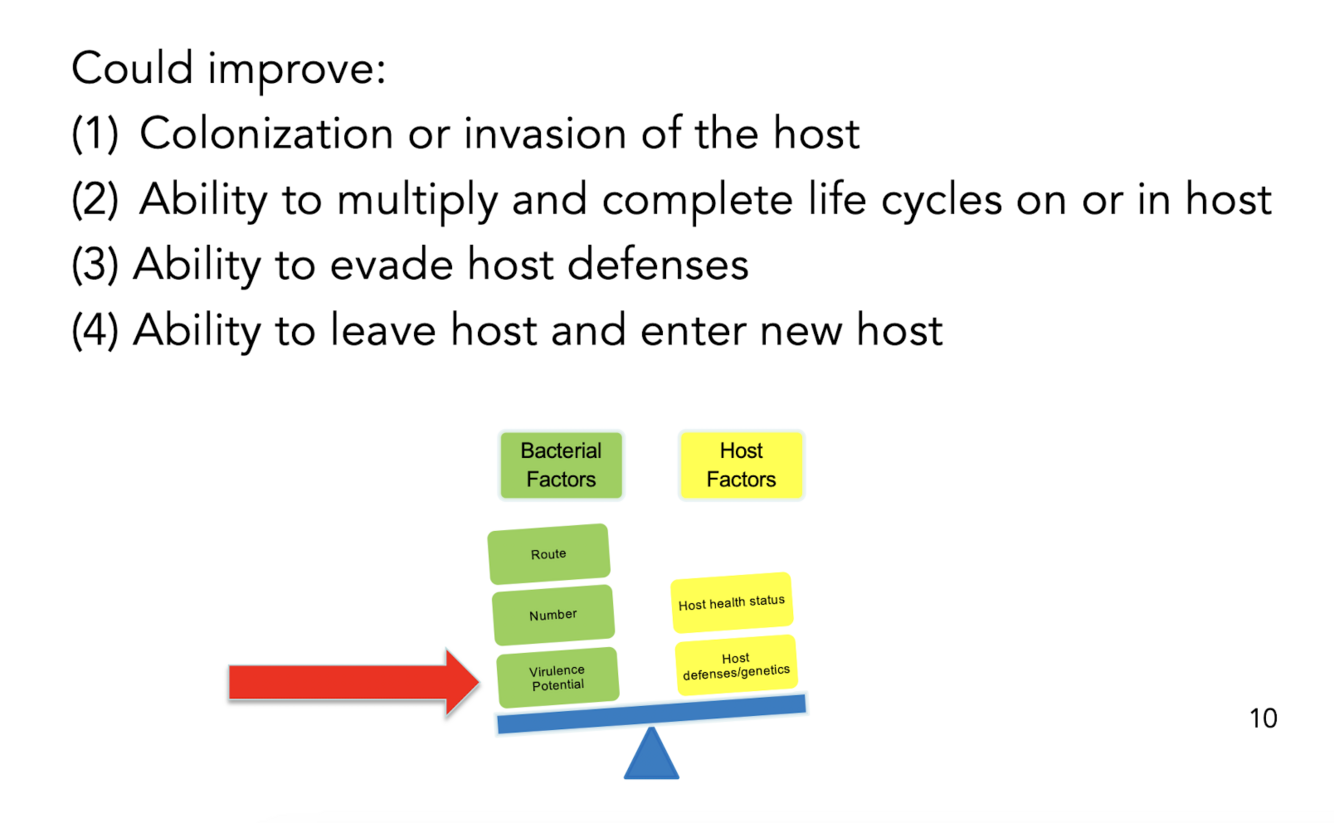 Could improve:
(1) Colonization or invasion of the host
(2) Ability to multiply and complete life cycles on or in host
(3) Ability to evade host defenses
(4) Ability to leave host and enter new host

Bacterial Factors

Host Factors

Route

Number

Virulence Potential

Host health status

Host defenses/genetics

10